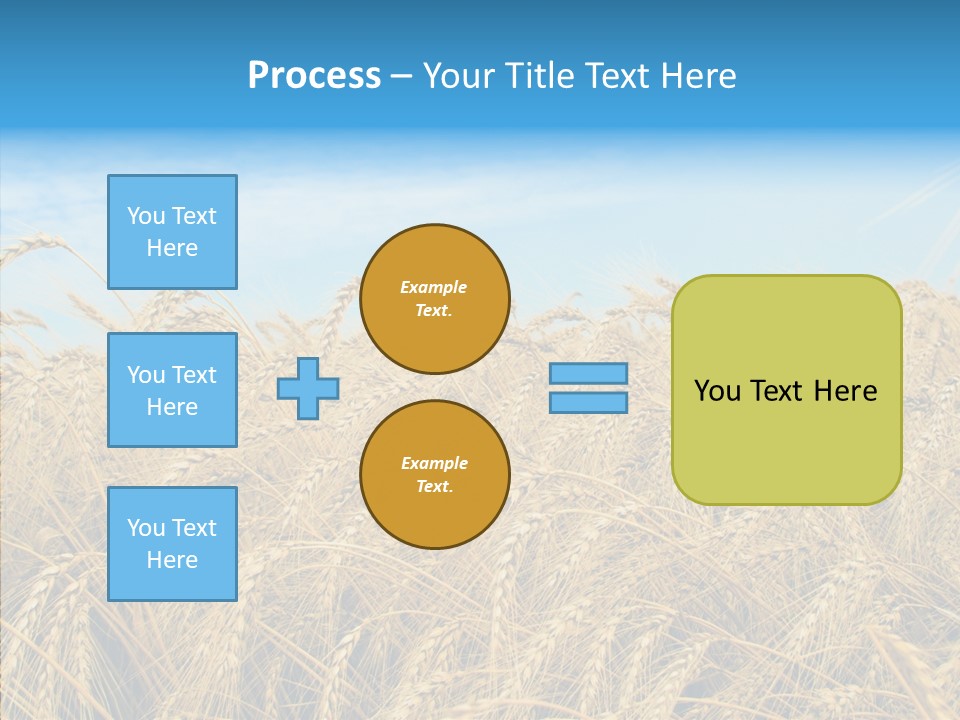 Process – Your Title Text Here

You Text Here

You Text Here

You Text Here

Example Text.

Example Text.

You Text Here